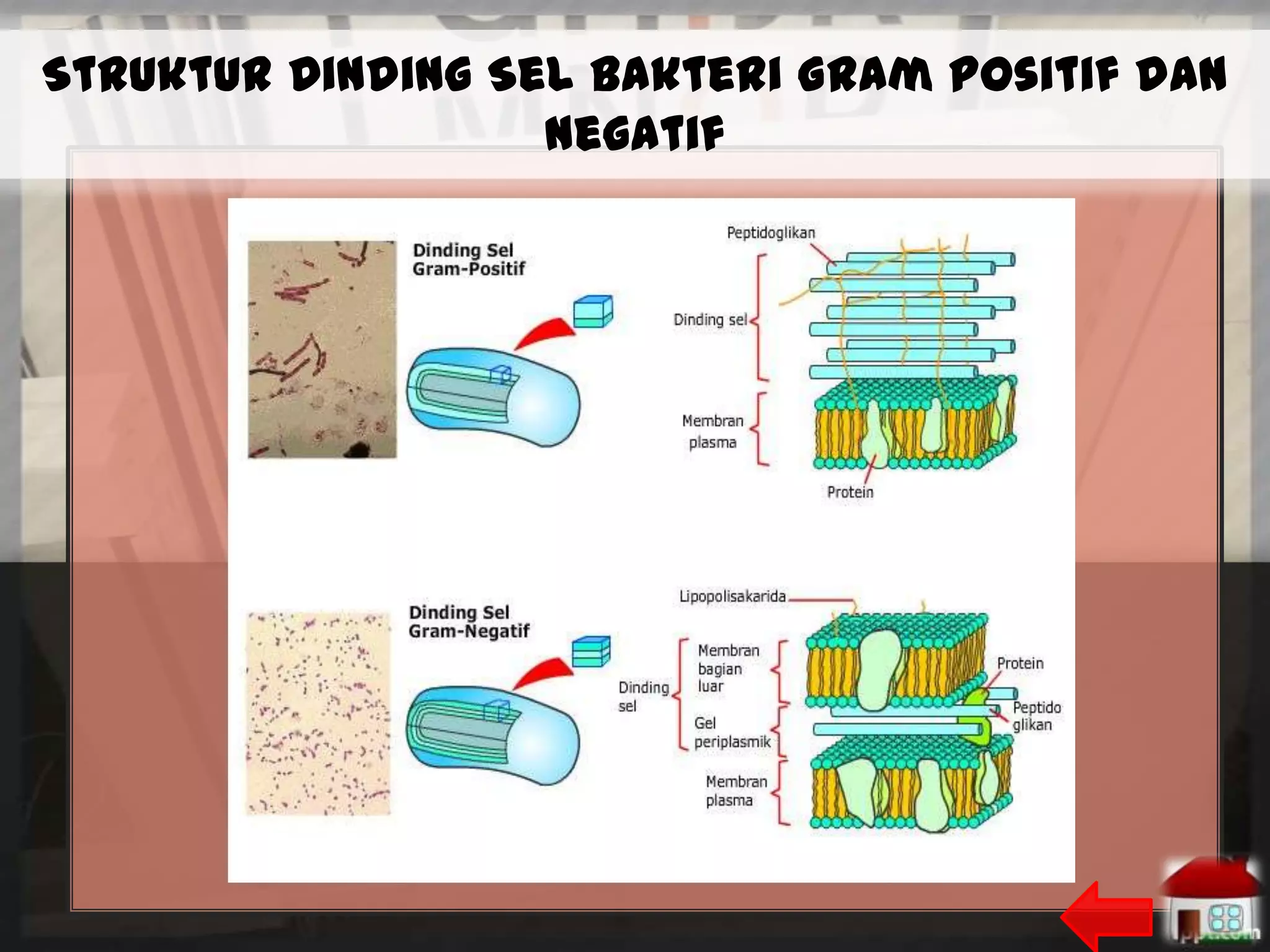 STRUKTUR DINDING SEL BAKTERI GRAM POSITIF DAN NEGATIF

Dinding Sel Gram-Positif

Peptidoglikan

Dinding sel

Membran plasma

Protein

Dinding Sel Gram-Negatif

Lipopolisakarida

Dinding sel

Membran bagian luar

Gel periplasmik

Membran plasma

Protein

Peptido glikan